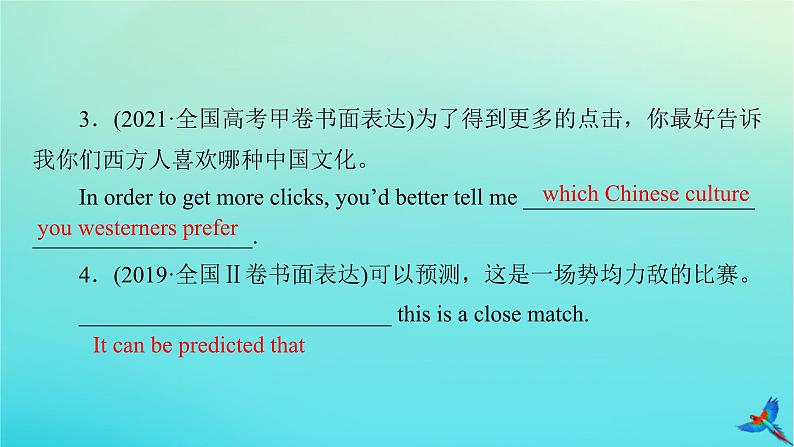 3．(2021·全国高考甲卷书面表达)为了得到更多的点击，你最好告诉我你们西方人喜欢哪种中国文化。

In order to get more clicks, you'd better tell me which Chinese culture you westerners prefer.

4．(2019·全国Ⅱ卷书面表达)可以预测，这是一场势均力敌的比赛。

It can be predicted that this is a close match.